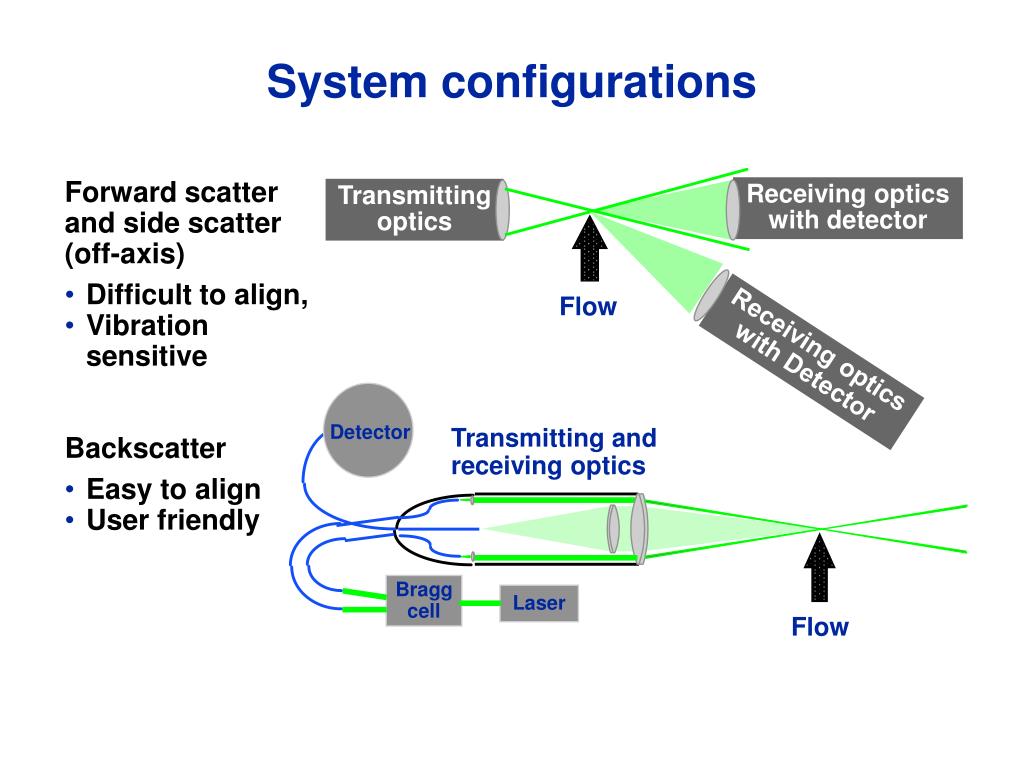 System configurations

Forward scatter and side scatter (off-axis)

• Difficult to align,
• Vibration sensitive

Transmitting optics

Receiving optics with detector

Flow

Receiving optics with Detector

Backscatter

• Easy to align
• User friendly

Detector

Transmitting and receiving optics

Bragg cell

Laser

Flow